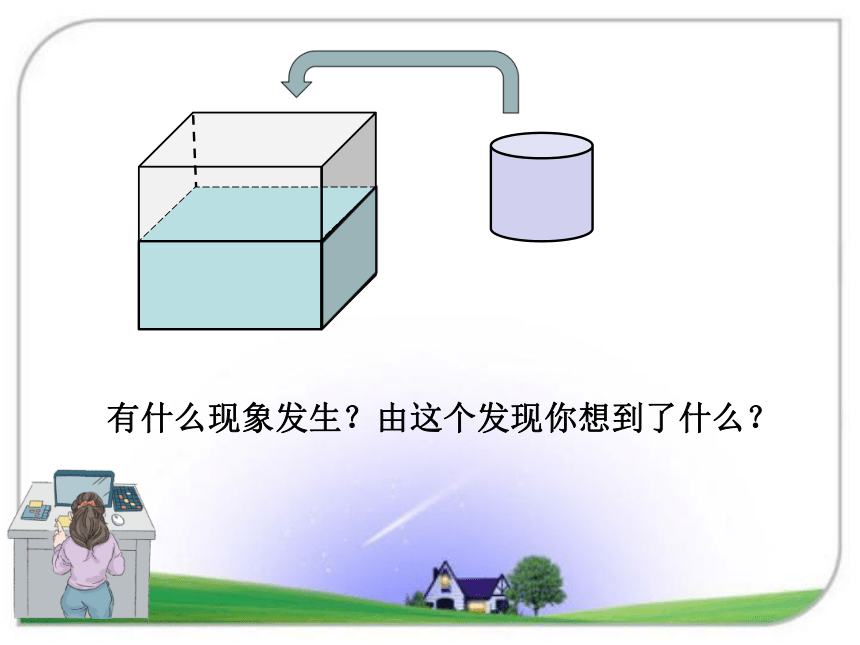 有什么现象发生？由这个发现你想到了什么？